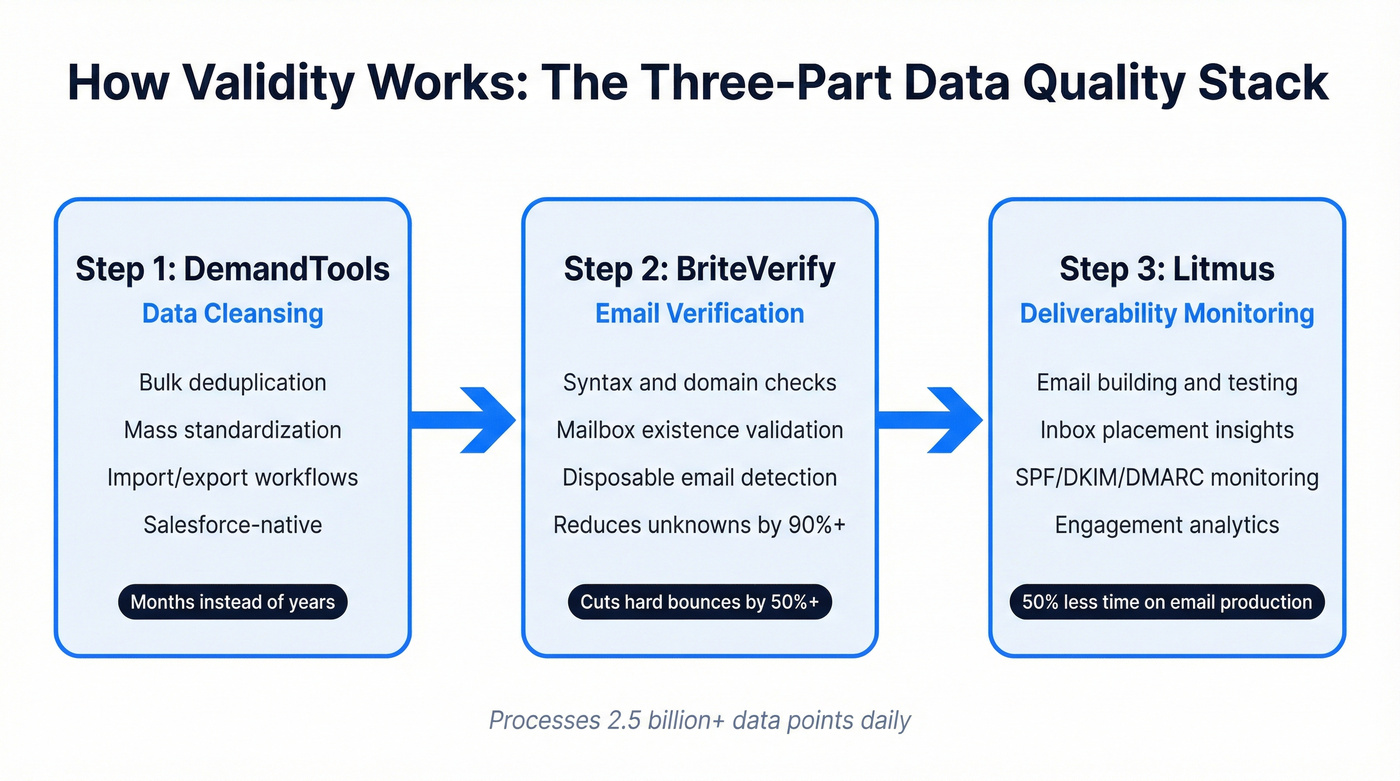 How Validity Works: The Three-Part Data Quality Stack

Step 1: DemandTools
Data Cleansing

Bulk deduplication
Mass standardization
Import/export workflows
Salesforce-native

Months instead of years

Step 2: BriteVerify
Email Verification

Syntax and domain checks
Mailbox existence validation
Disposable email detection
Reduces unknowns by 90%+

Cuts hard bounces by 50%+

Step 3: Litmus
Deliverability Monitoring

Email building and testing
Inbox placement insights
SPF/DKIM/DMARC monitoring
Engagement analytics

50% less time on email production

Processes 2.5 billion+ data points daily